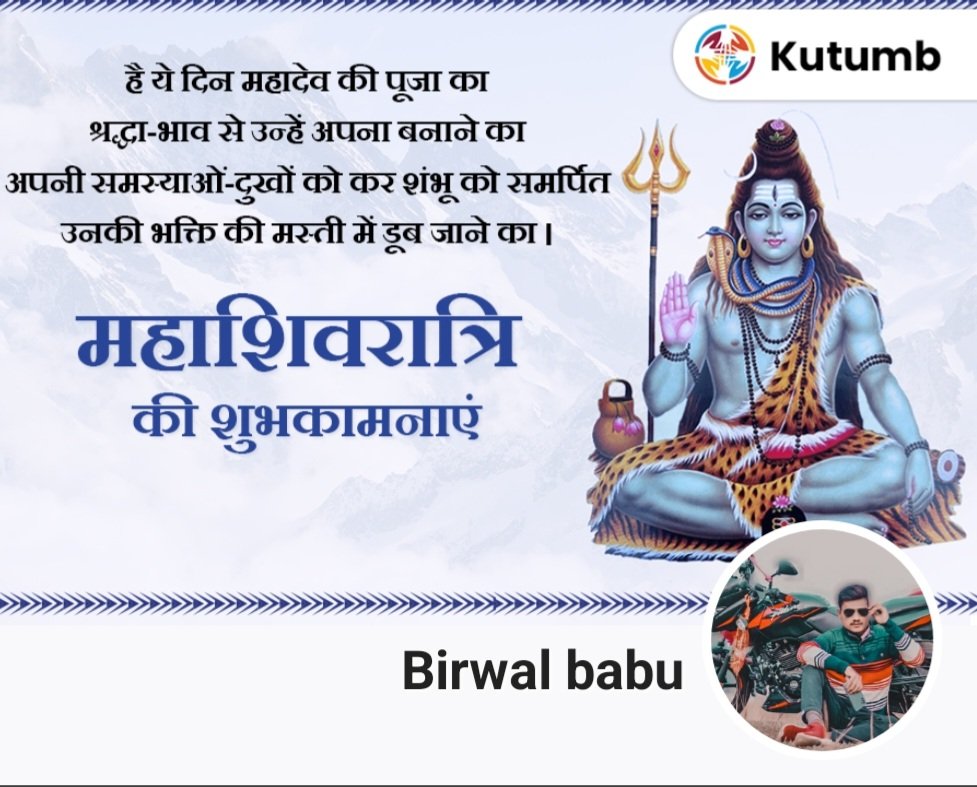 Kutumb

है ये दिन महादेव की पूजा का
श्रद्धा-भाव से उन्हें अपना बनाने का
अपनी समस्याओं-दुखों को कर शंभू को समर्पित
उनकी भक्ति की मस्ती में डूब जाने का।

महाशिवरात्रि
की शुभकामनाएं

Birwal babu